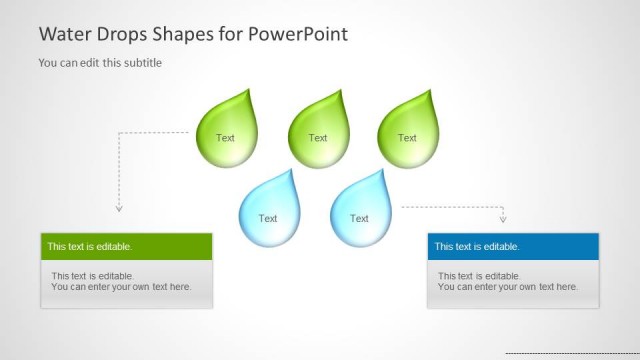 Water Drops Shapes for PowerPoint

You can edit this subtitle

Text

Text

Text

Text

Text

This text is editable.

This text is editable.
You can enter your own text here.

This text is editable.

This text is editable.
You can enter your own text here.